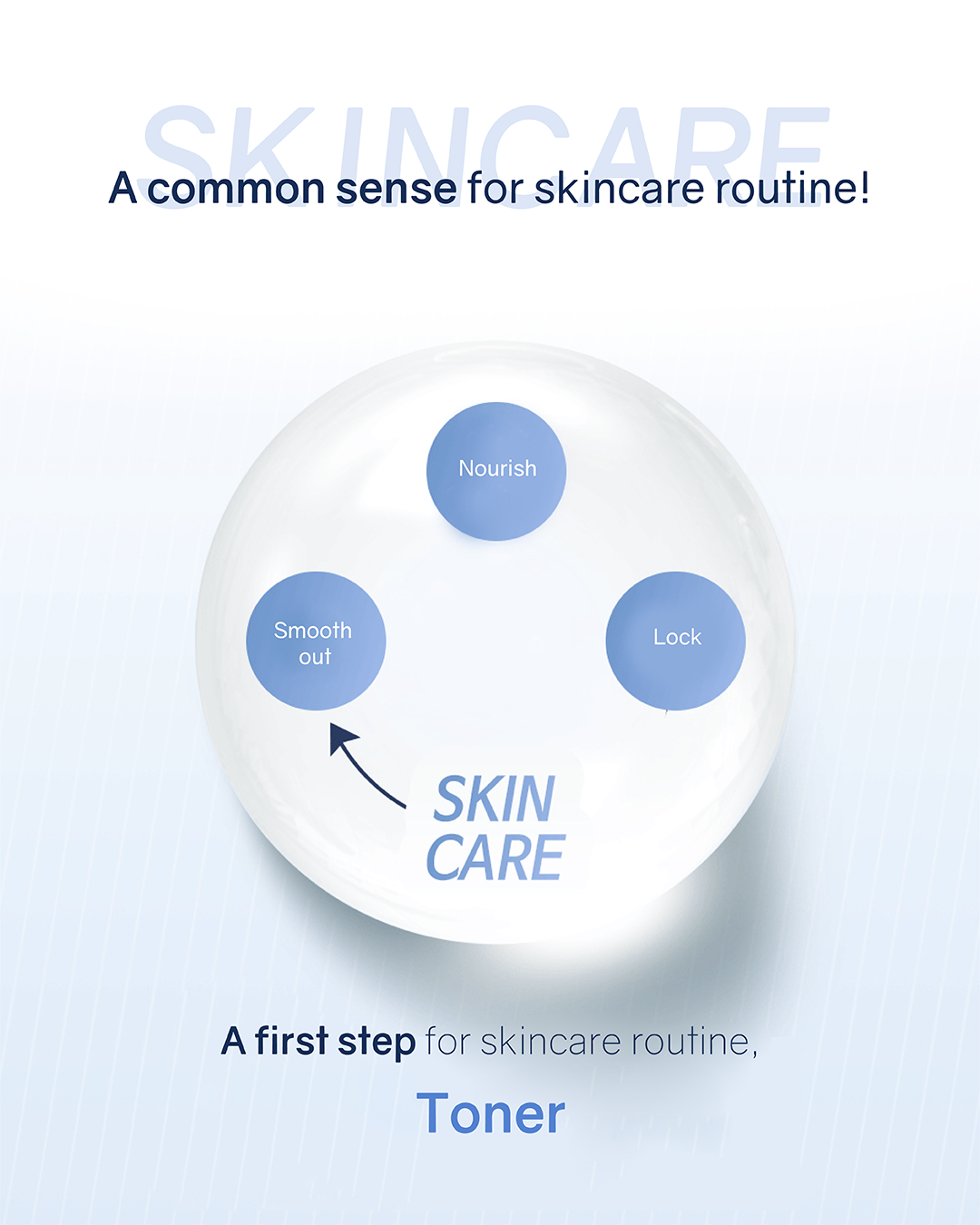 SKINCARE

A common sense for skincare routine!

Nourish

Smooth out

Lock

SKIN CARE

A first step for skincare routine,

Toner